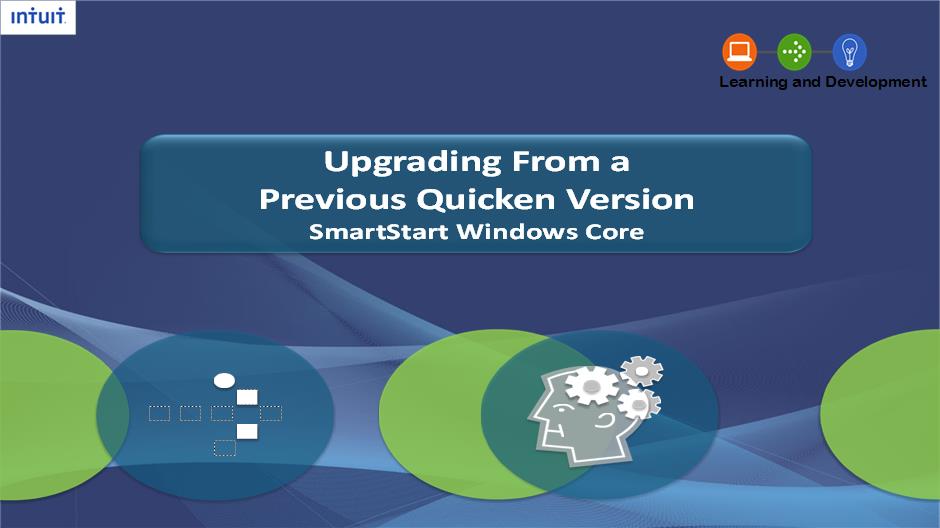 intuit.

Learning and Development

Upgrading From a Previous Quicken Version
SmartStart Windows Core